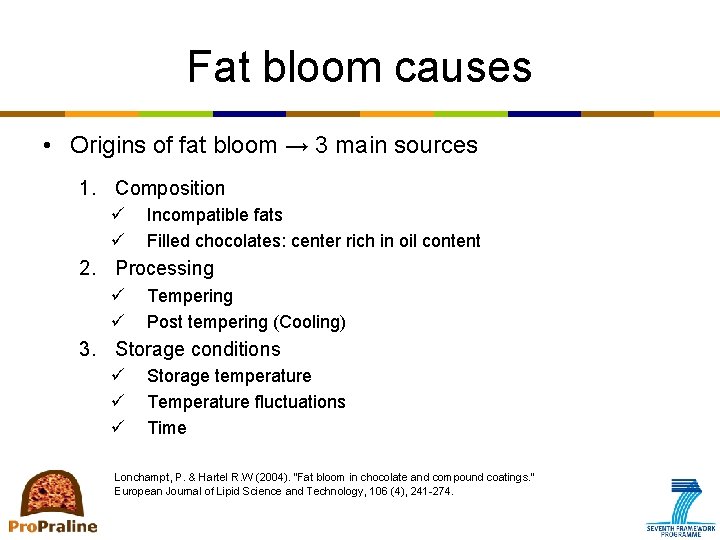 Fat bloom causes

• Origins of fat bloom → 3 main sources

1. Composition
✓ Incompatible fats
✓ Filled chocolates: center rich in oil content
2. Processing
✓ Tempering
✓ Post tempering (Cooling)
3. Storage conditions
✓ Storage temperature
✓ Temperature fluctuations
✓ Time

Lonchampt, P. & Hartel R.W (2004). "Fat bloom in chocolate and compound coatings." European Journal of Lipid Science and Technology, 106 (4), 241-274.

ProPraline

SEVENTH FRAMEWORK PROGRAMME